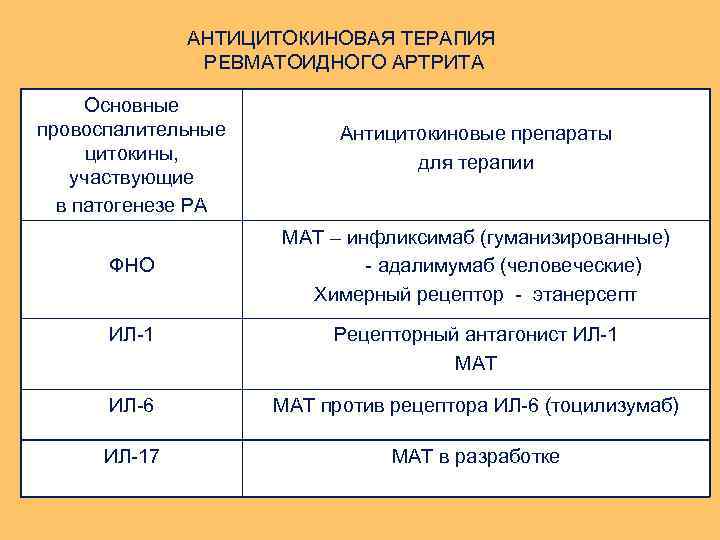 АНТИЦИТОКИНОВАЯ ТЕРАПИЯ
РЕВМАТОИДНОГО АРТРИТА

| Основные провоспалительные цитокины, участвующие в патогенезе РА | Антицитокиновые препараты для терапии |
|---|---|
| ФНО | МАТ – инфликсимаб (гуманизированные) - адалимумаб (человеческие) Химерный рецептор - этанерсепт |
| ИЛ-1 | Рецепторный антагонист ИЛ-1 МАТ |
| ИЛ-6 | МАТ против рецептора ИЛ-6 (тоцилизумаб) |
| ИЛ-17 | МАТ в разработке |